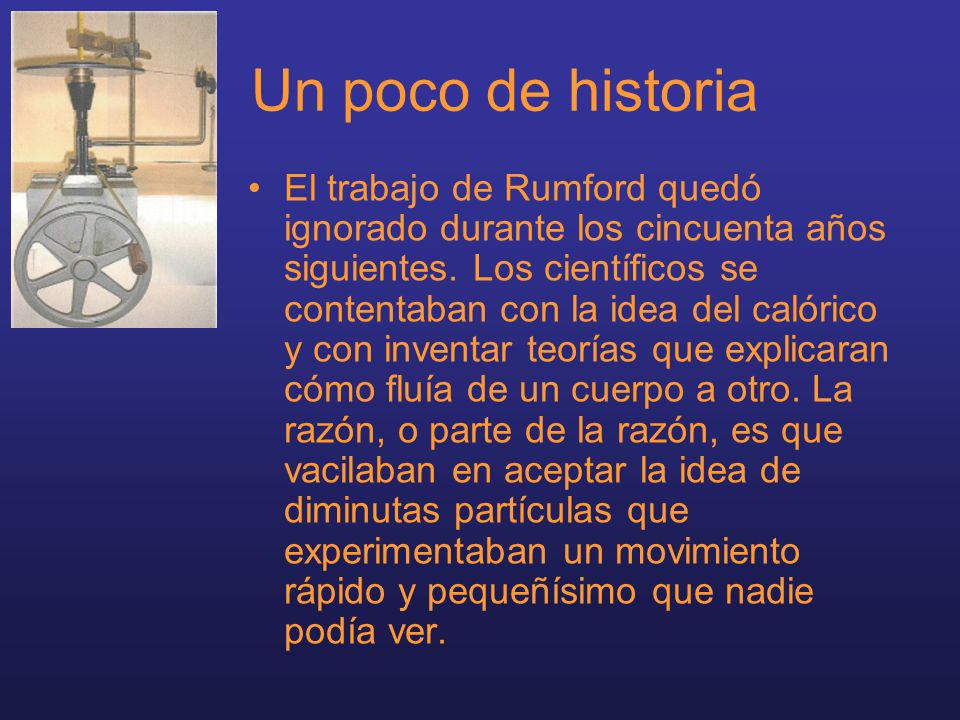 Un poco de historia

• El trabajo de Rumford quedó ignorado durante los cincuenta años siguientes. Los científicos se contentaban con la idea del calórico y con inventar teorías que explicaran cómo fluía de un cuerpo a otro. La razón, o parte de la razón, es que vacilaban en aceptar la idea de diminutas partículas que experimentaban un movimiento rápido y pequeñísimo que nadie podía ver.